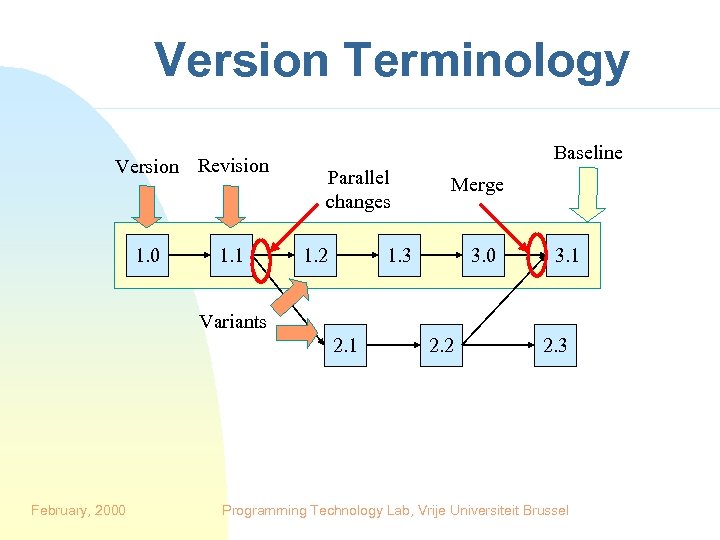 Version Terminology

Version
Revision
Parallel changes
Merge
Baseline

1.0
1.1
1.2
1.3
3.0
3.1

Variants

2.1
2.2
2.3

February, 2000
Programming Technology Lab, Vrije Universiteit Brussel